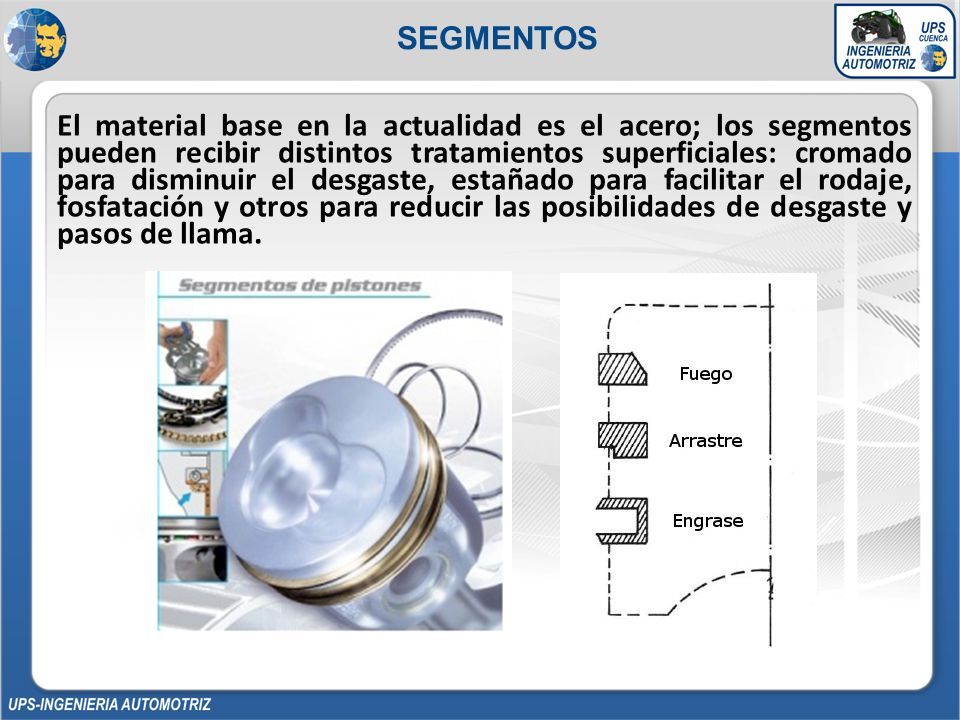 SEGMENTOS

UPS
CUENCA
INGENIERIA
AUTOMOTRIZ

El material base en la actualidad es el acero; los segmentos pueden recibir distintos tratamientos superficiales: cromado para disminuir el desgaste, estañado para facilitar el rodaje, fosfatación y otros para reducir las posibilidades de desgaste y pasos de llama.

Segmentos de pistones

Fuego

Arrastre

Engrase

UPS-INGENIERIA AUTOMOTRIZ